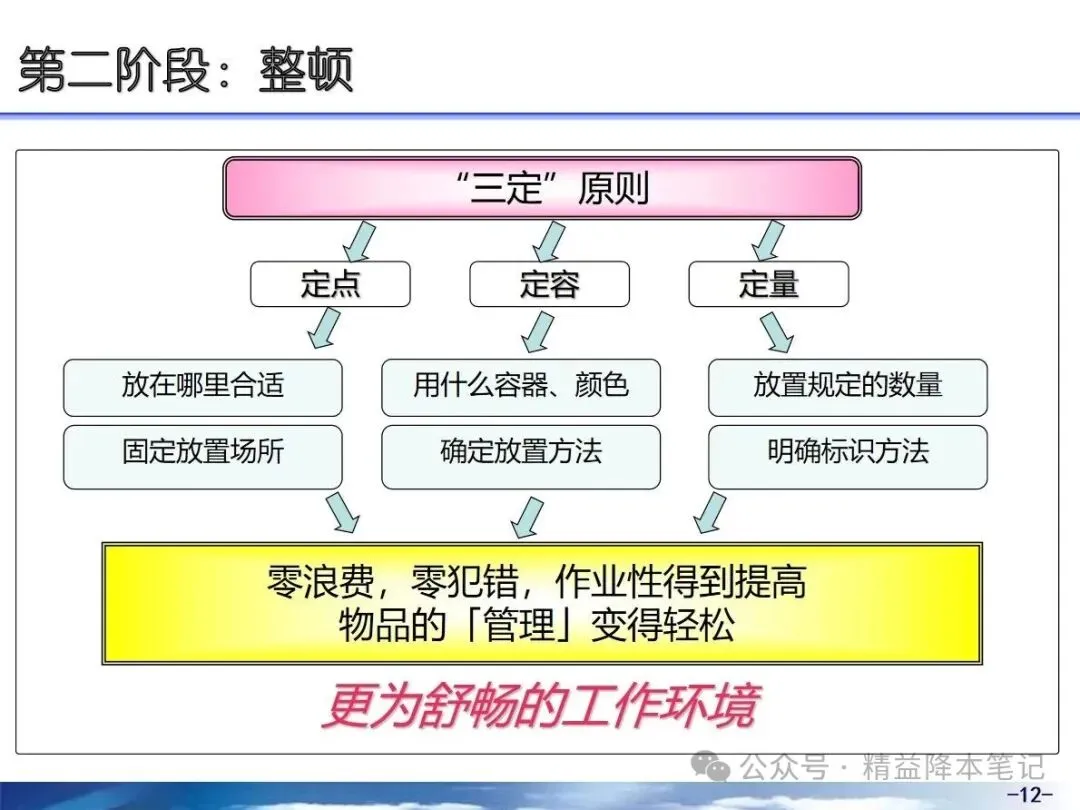 第二阶段：整顿

“三定”原则

定点

定容

定量

放在哪里合适

固定放置场所

用什么容器、颜色

确定放置方法

放置规定的数量

明确标识方法

零浪费，零犯错，作业性得到提高
物品的「管理」变得轻松

更为舒畅的工作环境

公众号 · 精益降本笔记

-12-